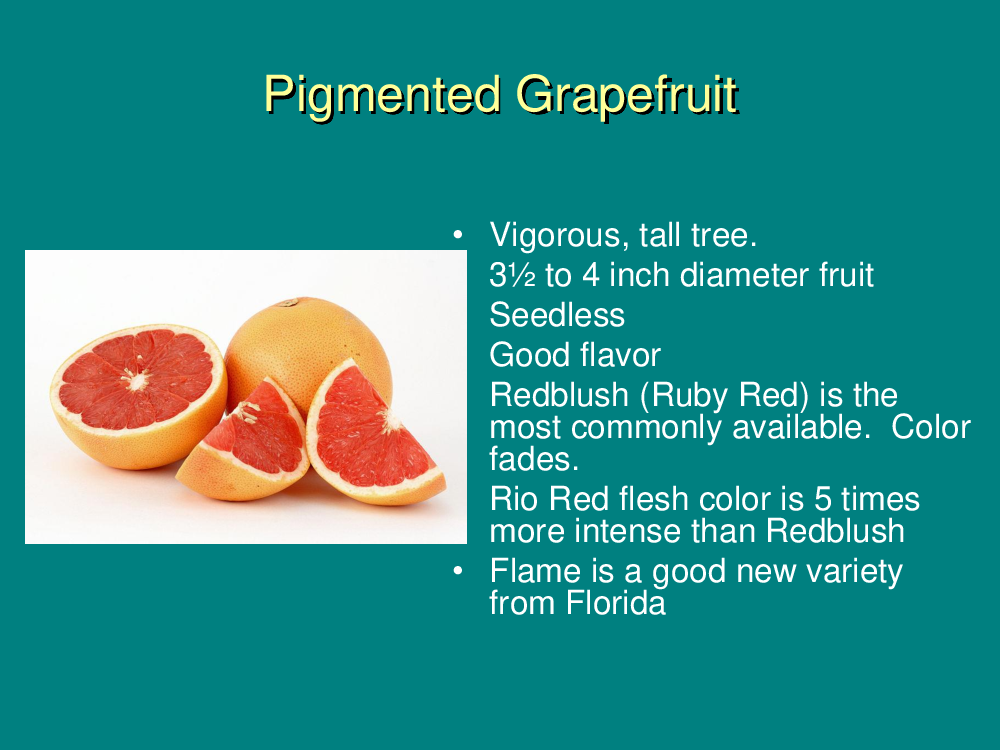 Pigmented Grapefruit

• Vigorous, tall tree.
3½ to 4 inch diameter fruit
Seedless
Good flavor
Redblush (Ruby Red) is the most commonly available. Color fades.
Rio Red flesh color is 5 times more intense than Redblush
• Flame is a good new variety from Florida